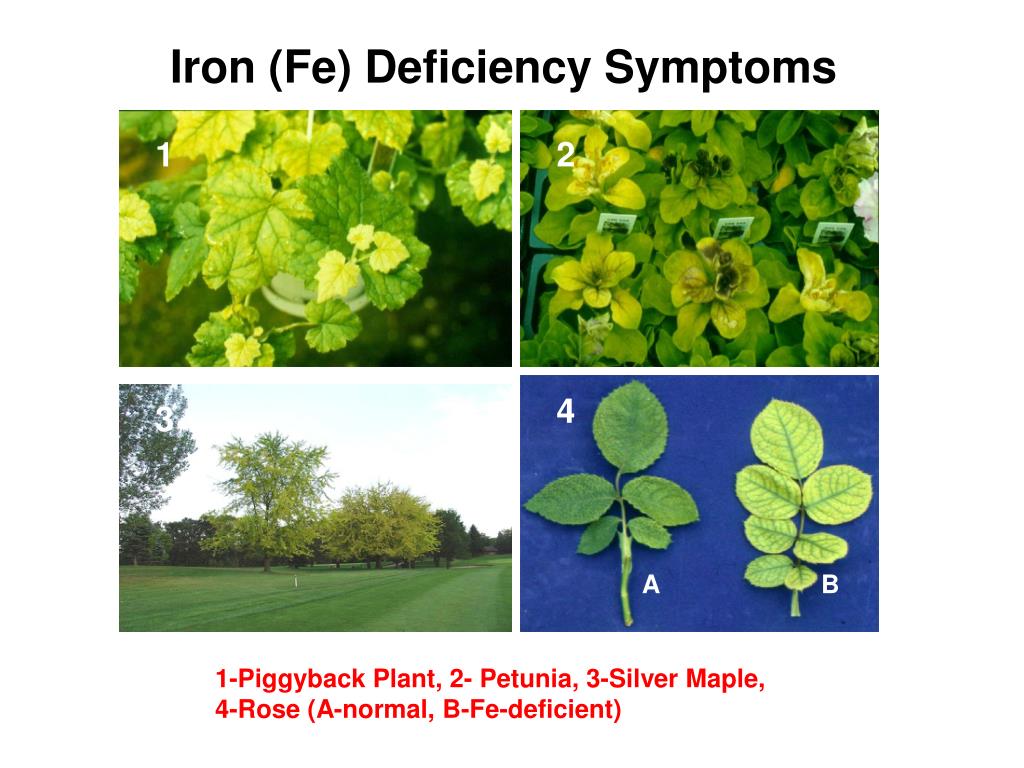 Iron (Fe) Deficiency Symptoms

1

2

3

4

A

B

1-Piggyback Plant, 2- Petunia, 3-Silver Maple, 4-Rose (A-normal, B-Fe-deficient)